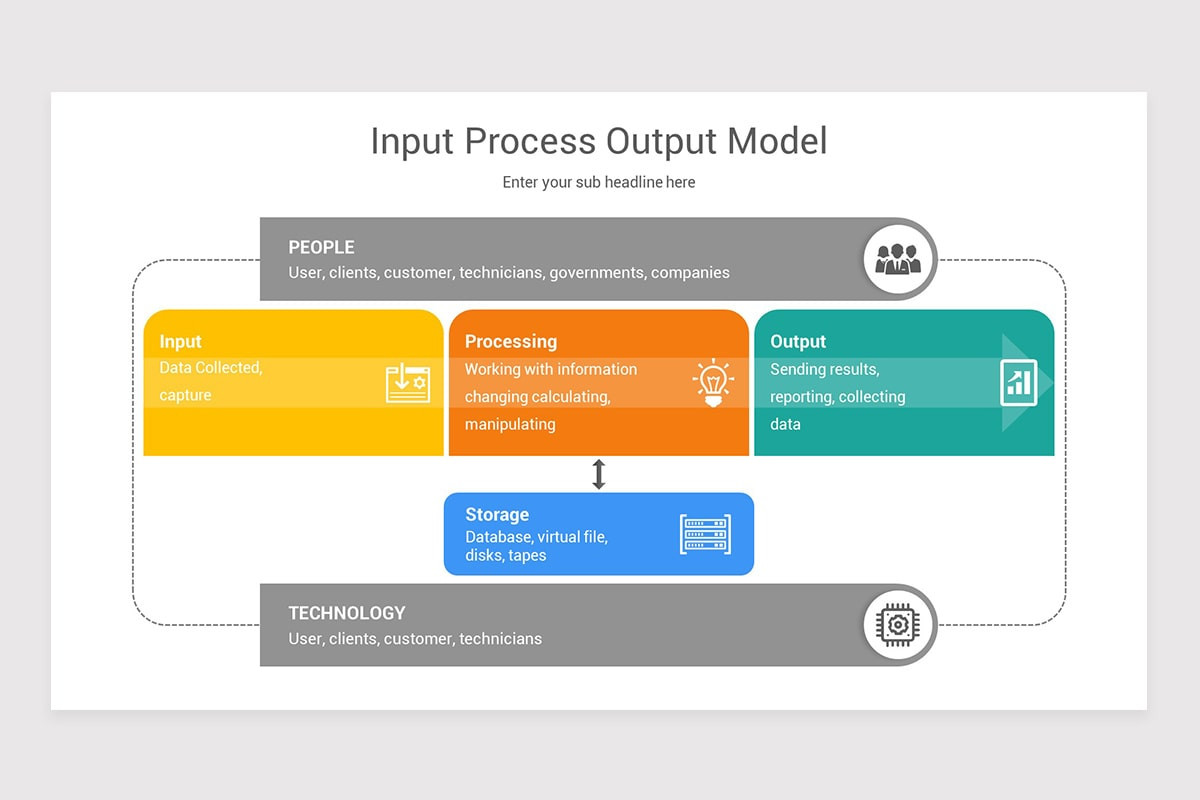 Input Process Output Model

Enter your sub headline here

PEOPLE
User, clients, customer, technicians, governments, companies

Input
Data Collected, capture

Processing
Working with information changing calculating, manipulating

Output
Sending results, reporting, collecting data

Storage
Database, virtual file, disks, tapes

TECHNOLOGY
User, clients, customer, technicians